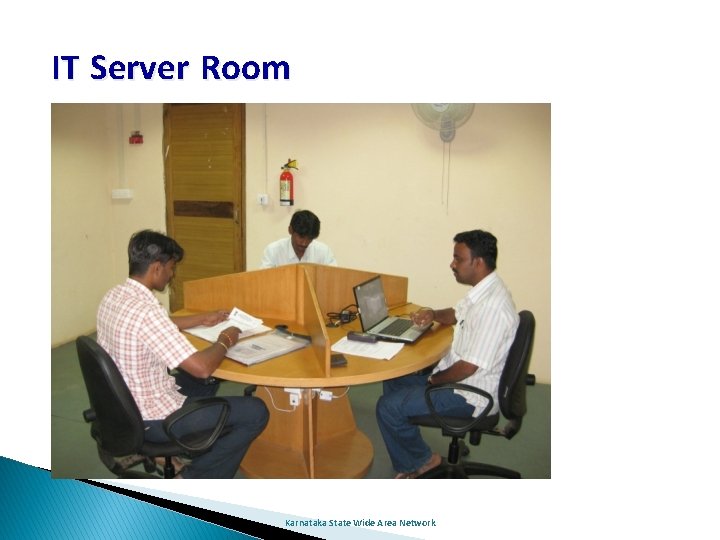 IT Server Room

Karnataka State Wide Area Network